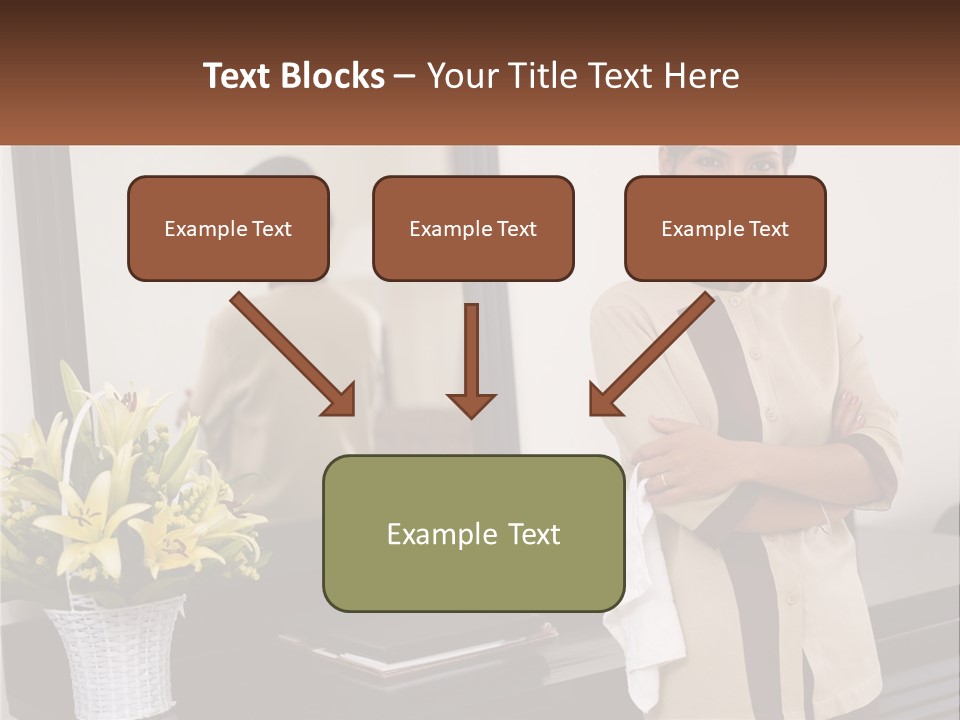 Text Blocks – Your Title Text Here

Example Text

Example Text

Example Text

Example Text